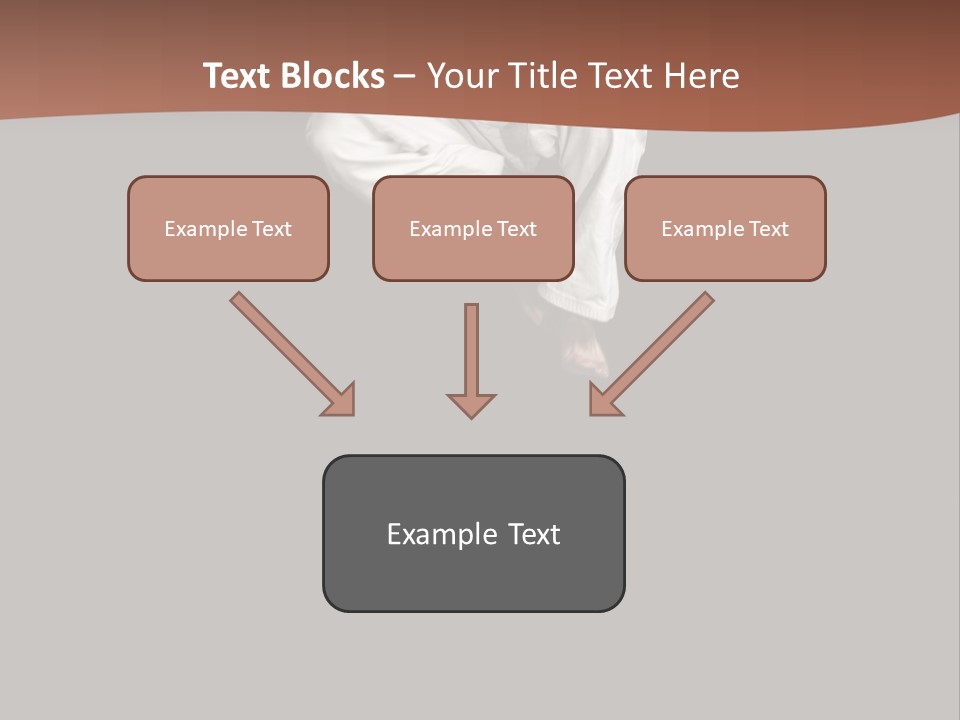 Text Blocks – Your Title Text Here

Example Text

Example Text

Example Text

Example Text